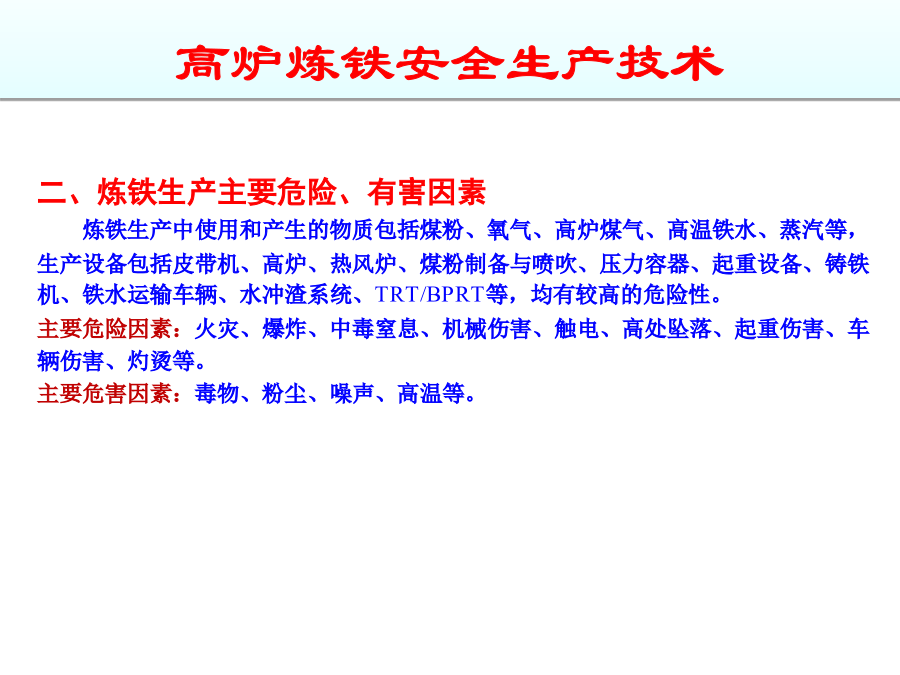 高炉炼铁安全生产技术

二、炼铁生产主要危险、有害因素

炼铁生产中使用和产生的物质包括煤粉、氧气、高炉煤气、高温铁水、蒸汽等，生产设备包括皮带机、高炉、热风炉、煤粉制备与喷吹、压力容器、起重设备、铸铁机、铁水运输车辆、水冲渣系统、TRT/BPRT等，均有较高的危险性。

主要危险因素：火灾、爆炸、中毒窒息、机械伤害、触电、高处坠落、起重伤害、车辆伤害、灼烫等。

主要危害因素：毒物、粉尘、噪声、高温等。